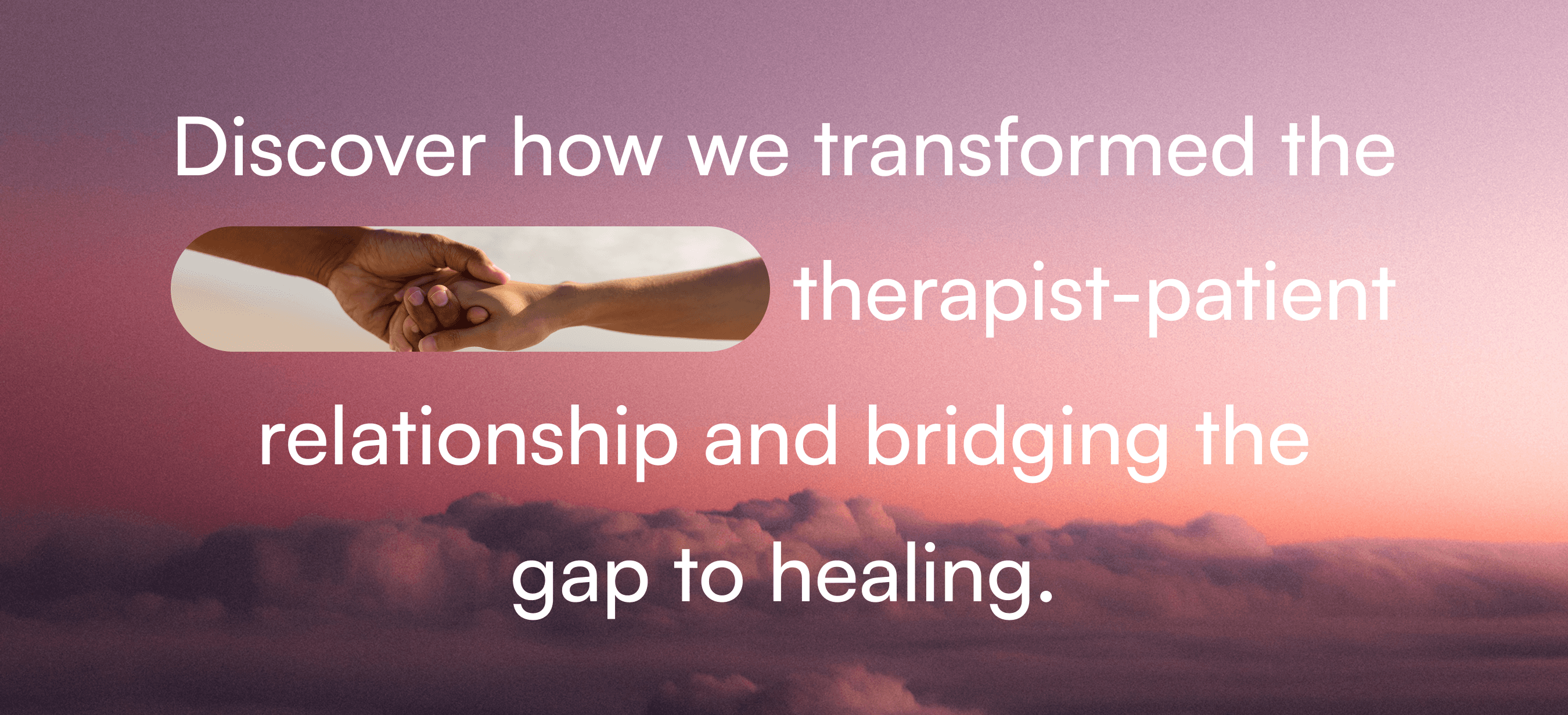 Discover how we transformed the therapist-patient relationship and bridging the gap to healing.